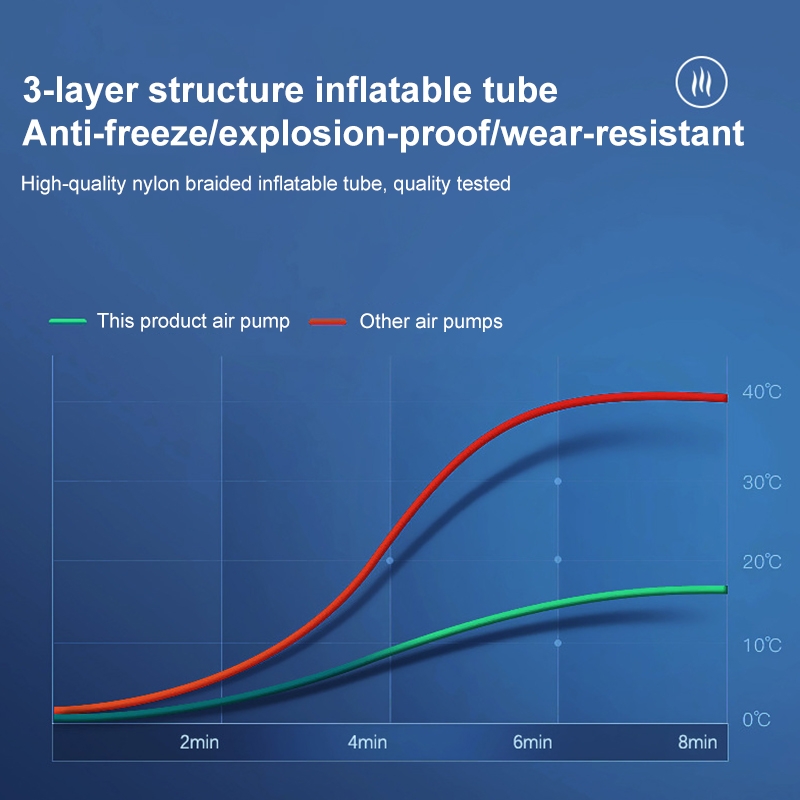 3-layer structure inflatable tube
Anti-freeze/explosion-proof/wear-resistant

High-quality nylon braided inflatable tube, quality tested

This product air pump
Other air pumps

40℃
30℃
20℃
10℃
0℃

2min
4min
6min
8min